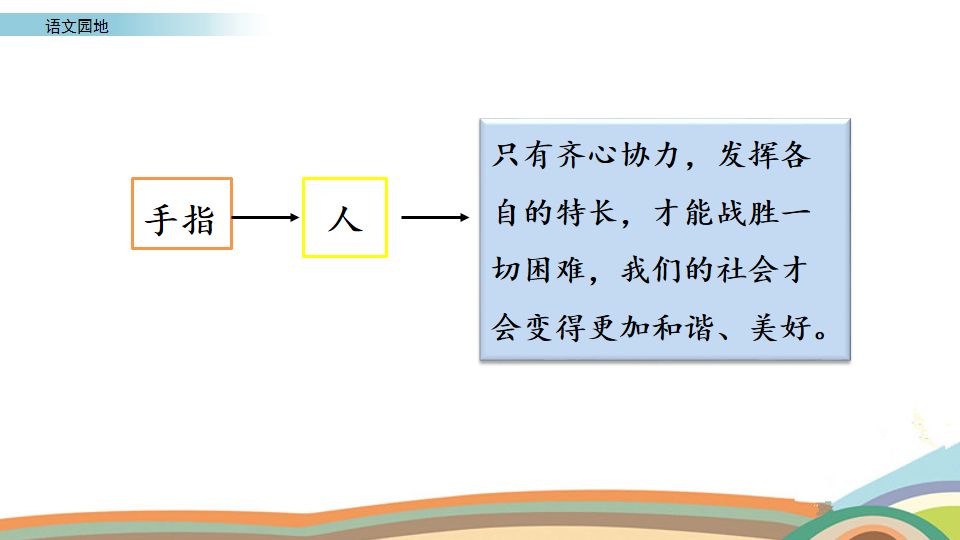 语文园地

手指

人

只有齐心协力，发挥各自的特长，才能战胜一切困难，我们的社会才会变得更加和谐、美好。